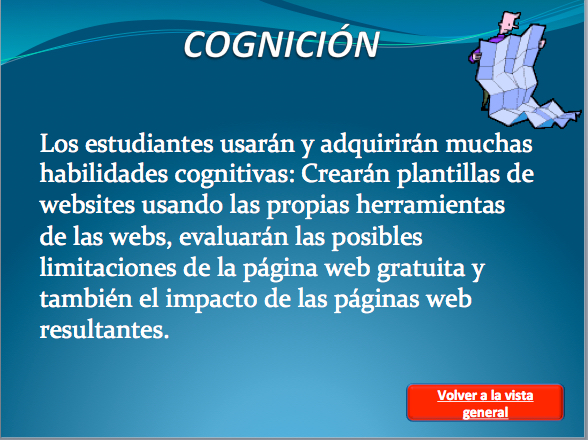 COGNICIÓN

Los estudiantes usarán y adquirirán muchas habilidades cognitivas: Crearán plantillas de websites usando las propias herramientas de las webs, evaluarán las posibles limitaciones de la página web gratuita y también el impacto de las páginas web resultantes.

Volver a la vista general